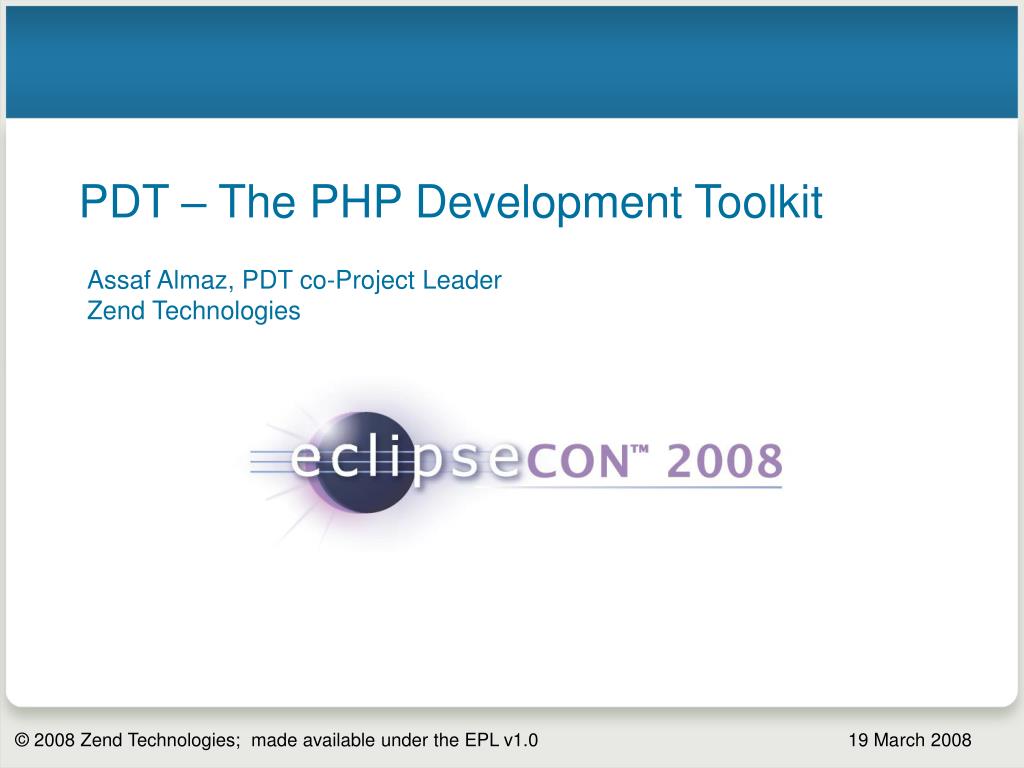 PDT – The PHP Development Toolkit

Assaf Almaz, PDT co-Project Leader
Zend Technologies

eclipseCON™ 2008

© 2008 Zend Technologies; made available under the EPL v1.0

19 March 2008